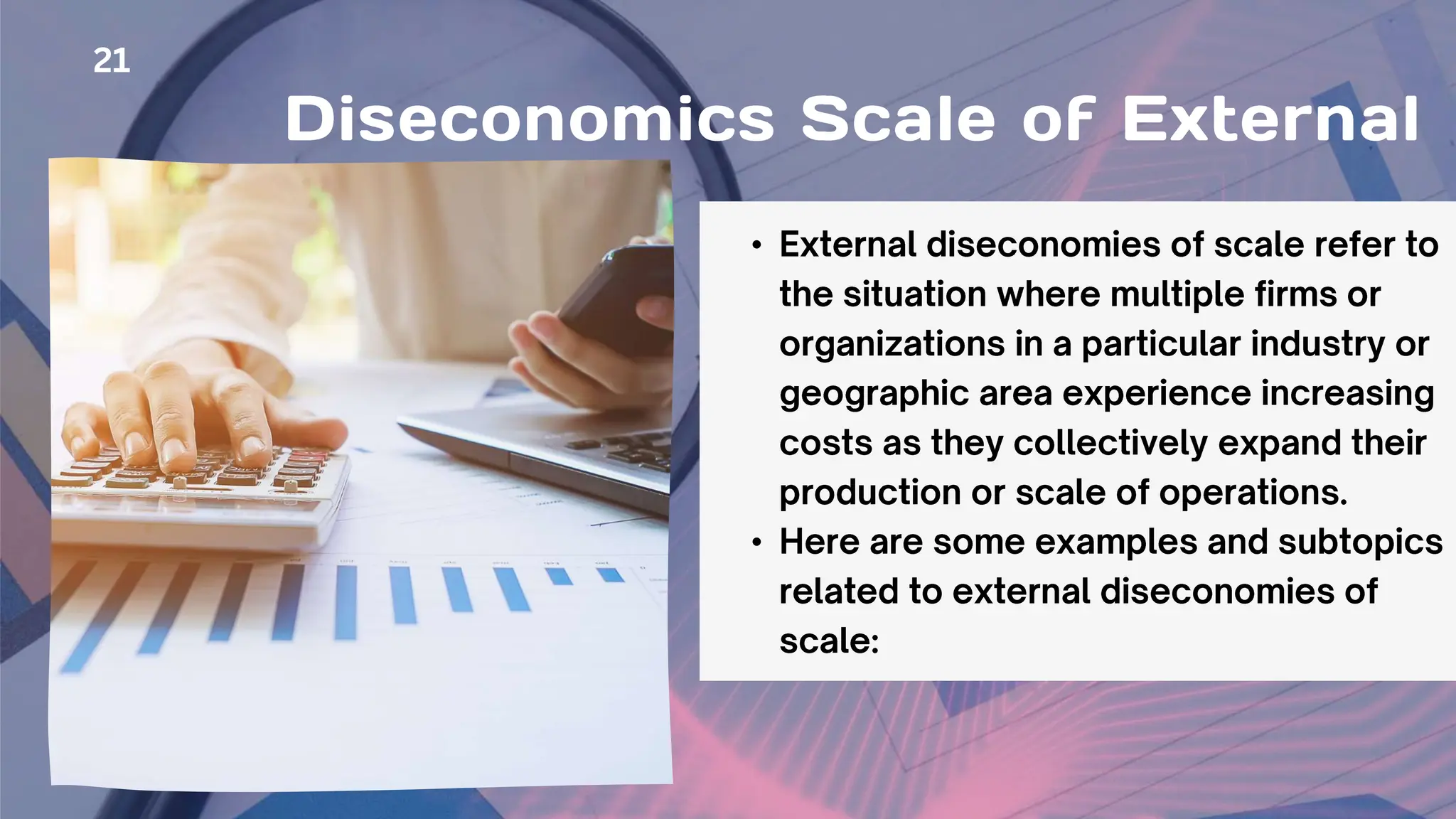 21

Diseconomics Scale of External

• External diseconomies of scale refer to the situation where multiple firms or organizations in a particular industry or geographic area experience increasing costs as they collectively expand their production or scale of operations.
• Here are some examples and subtopics related to external diseconomies of scale: